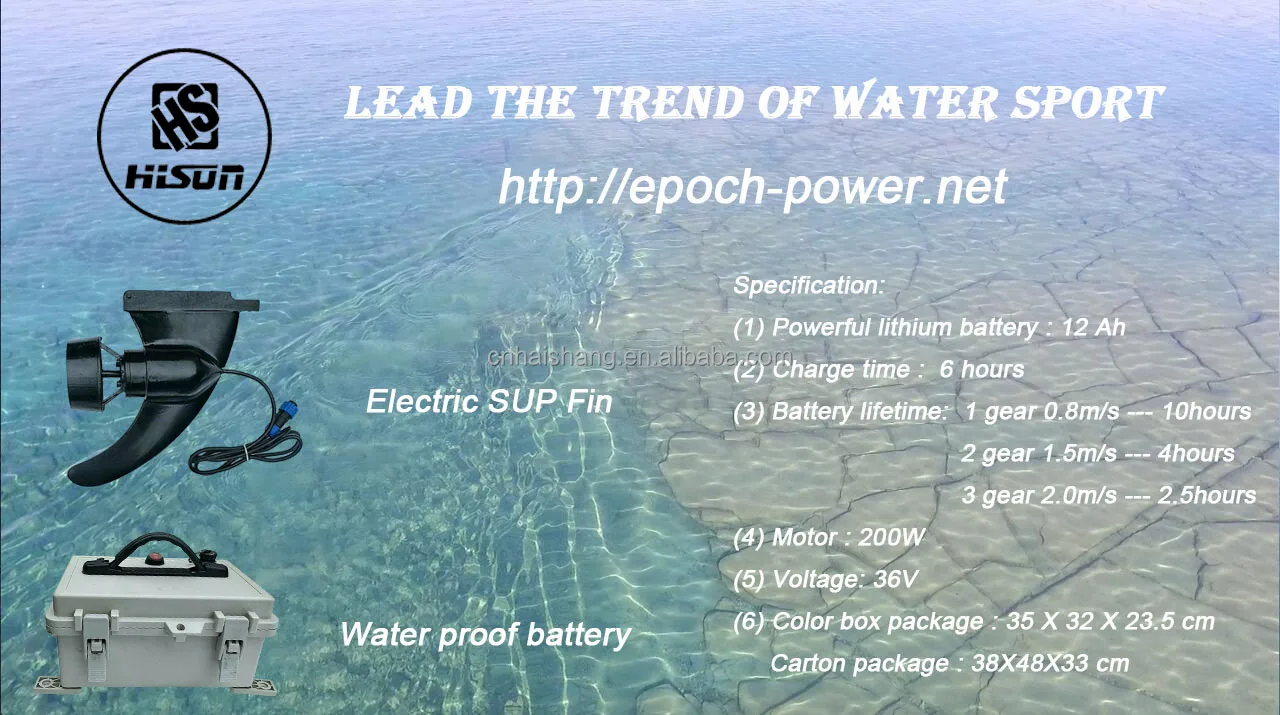 HS
HISUN

LEAD THE TREND OF WATER SPORT

http://epoch-power.net

cnhaishang.en.alibaba.com

Electric SUP Fin

Water proof battery

Specification:
(1) Powerful lithium battery : 12 Ah
(2) Charge time : 6 hours
(3) Battery lifetime: 1 gear 0.8m/s --- 10hours
2 gear 1.5m/s --- 4hours
3 gear 2.0m/s --- 2.5hours
(4) Motor : 200W
(5) Voltage: 36V
(6) Color box package : 35 X 32 X 23.5 cm
Carton package : 38X48X33 cm